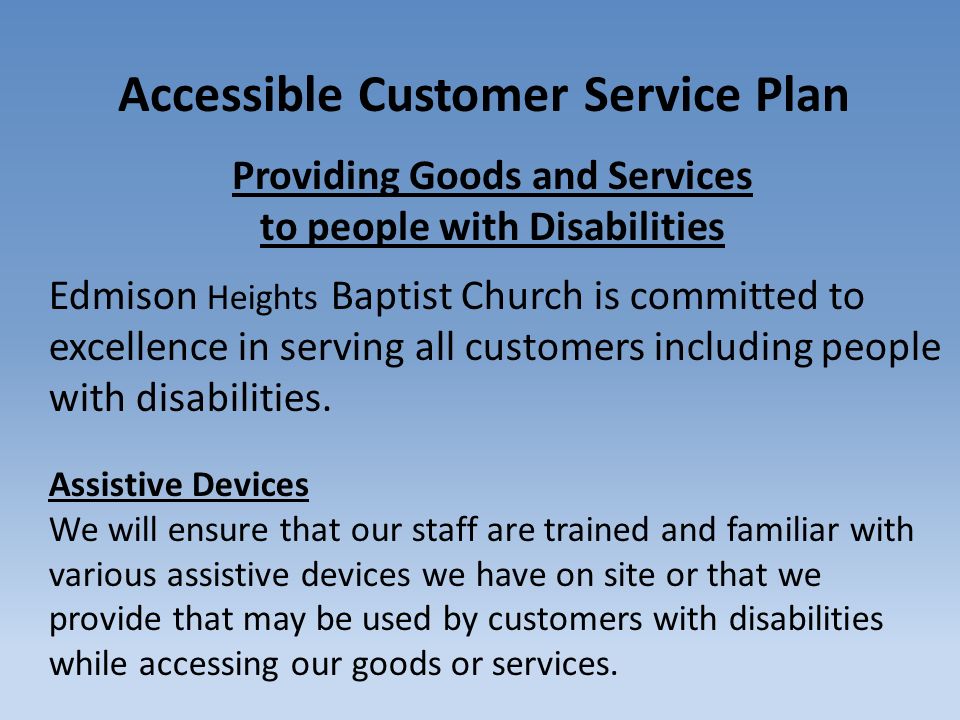 Accessible Customer Service Plan

Providing Goods and Services to people with Disabilities

Edmison Heights Baptist Church is committed to excellence in serving all customers including people with disabilities.

Assistive Devices
We will ensure that our staff are trained and familiar with various assistive devices we have on site or that we provide that may be used by customers with disabilities while accessing our goods or services.